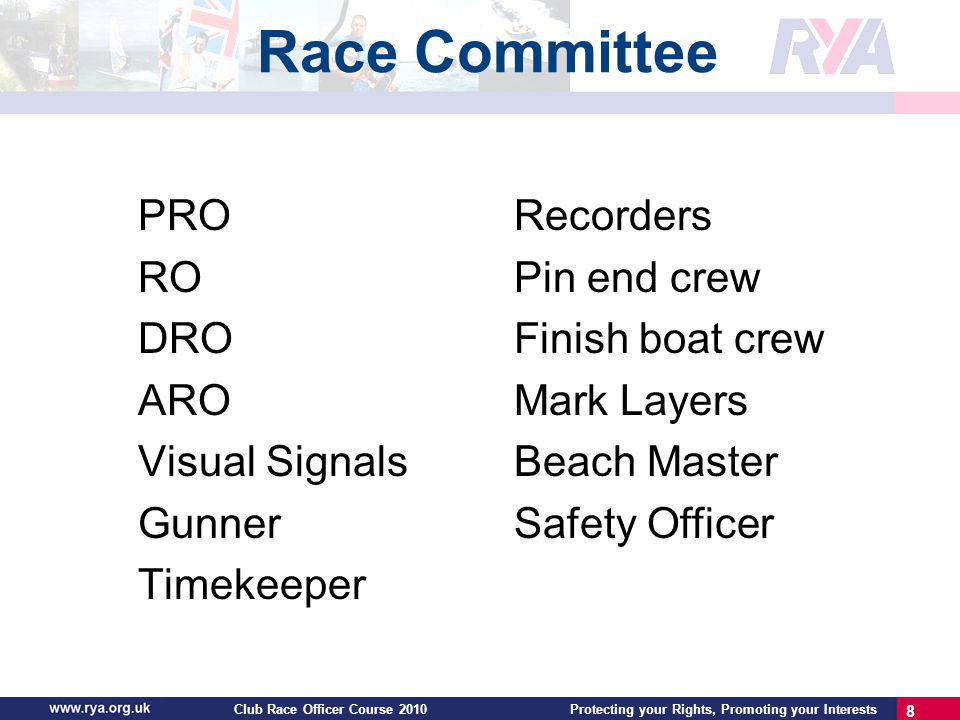 Race Committee

RYA

PRO
RO
DRO
ARO
Visual Signals
Gunner
Timekeeper

Recorders
Pin end crew
Finish boat crew
Mark Layers
Beach Master
Safety Officer

www.rya.org.uk Club Race Officer Course 2010 Protecting your Rights, Promoting your Interests 8